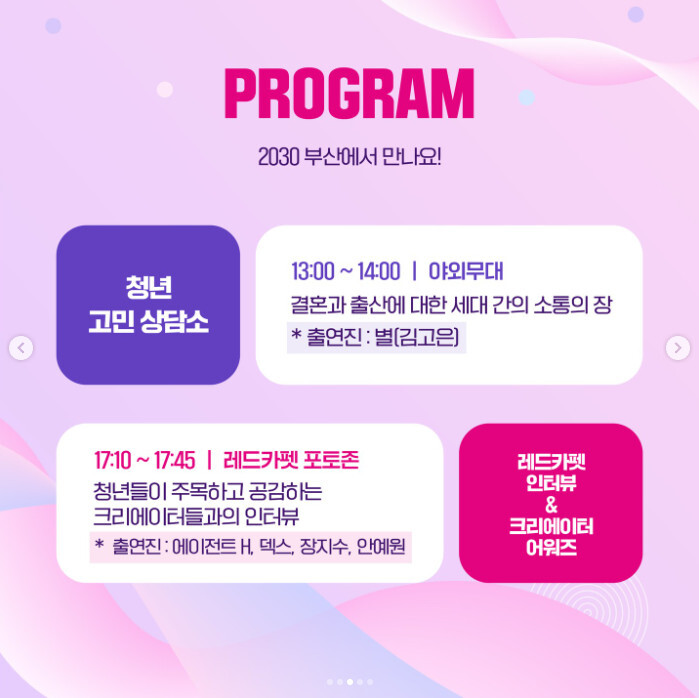 PROGRAM

2030 부산에서 만나요!

청년
고민 상담소

13:00 ~ 14:00 | 야외무대
결혼과 출산에 대한 세대 간의 소통의 장
* 출연진 : 별(김고은)

17:10 ~ 17:45 | 레드카펫 포토존
청년들이 주목하고 공감하는
크리에이터들과의 인터뷰
* 출연진 : 에이전트 H, 덱스, 장지수, 안예원

레드카펫
인터뷰
&
크리에이터
어워즈